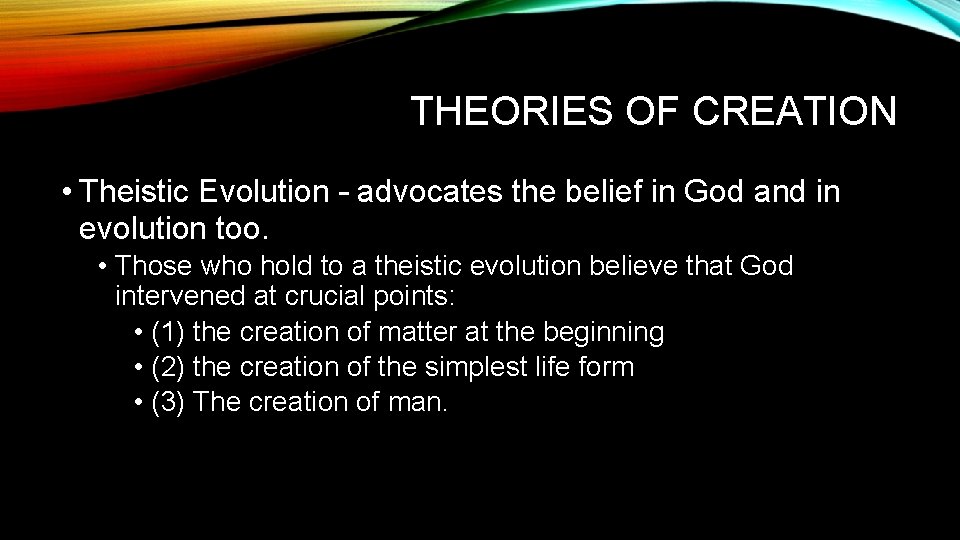 THEORIES OF CREATION

• Theistic Evolution - advocates the belief in God and in evolution too.
• Those who hold to a theistic evolution believe that God intervened at crucial points:
• (1) the creation of matter at the beginning
• (2) the creation of the simplest life form
• (3) The creation of man.